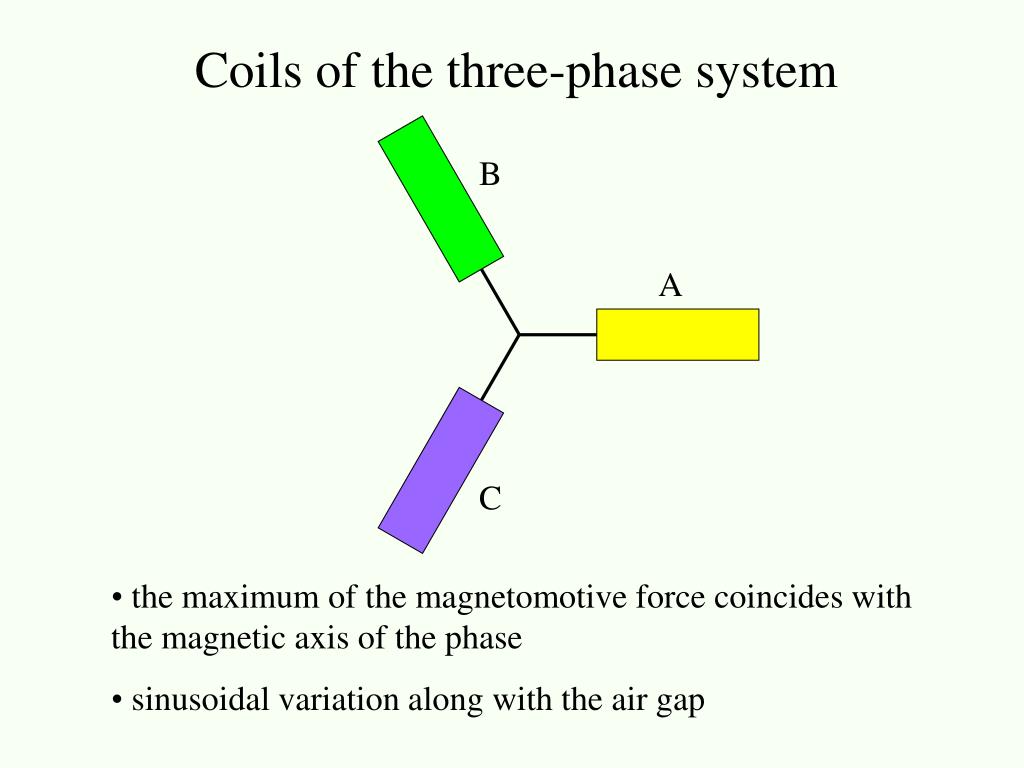 Coils of the three-phase system

B

A

C

• the maximum of the magnetomotive force coincides with the magnetic axis of the phase

• sinusoidal variation along with the air gap